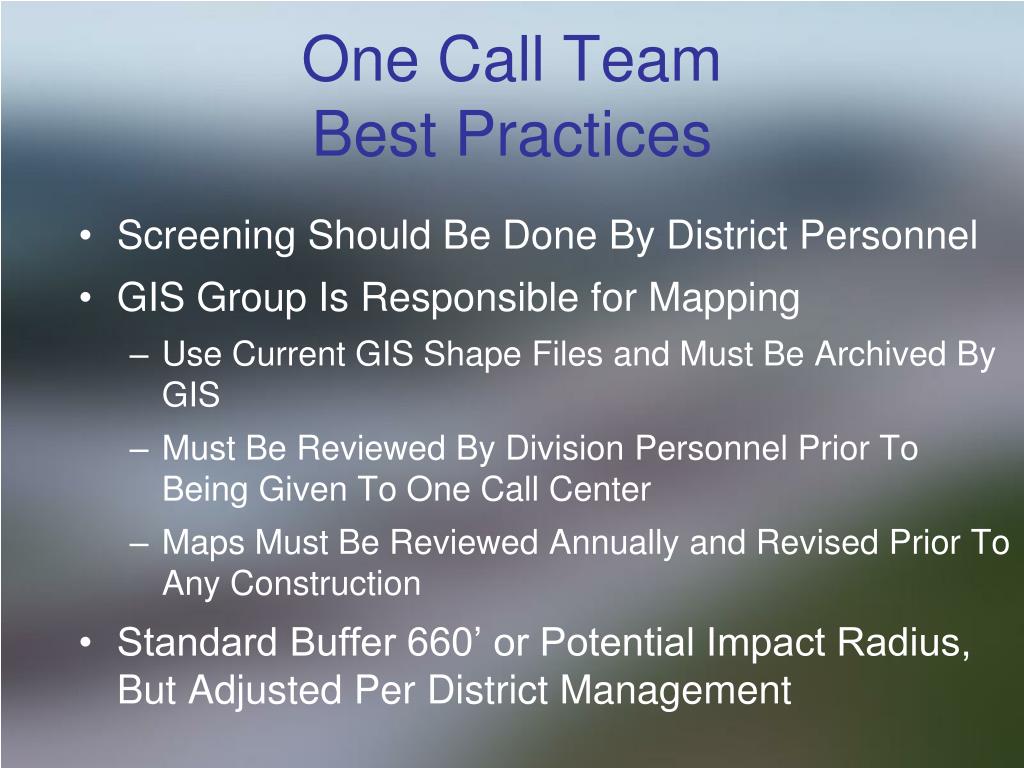 One Call Team
Best Practices

• Screening Should Be Done By District Personnel
• GIS Group Is Responsible for Mapping
– Use Current GIS Shape Files and Must Be Archived By GIS
– Must Be Reviewed By Division Personnel Prior To Being Given To One Call Center
– Maps Must Be Reviewed Annually and Revised Prior To Any Construction
• Standard Buffer 660’ or Potential Impact Radius, But Adjusted Per District Management